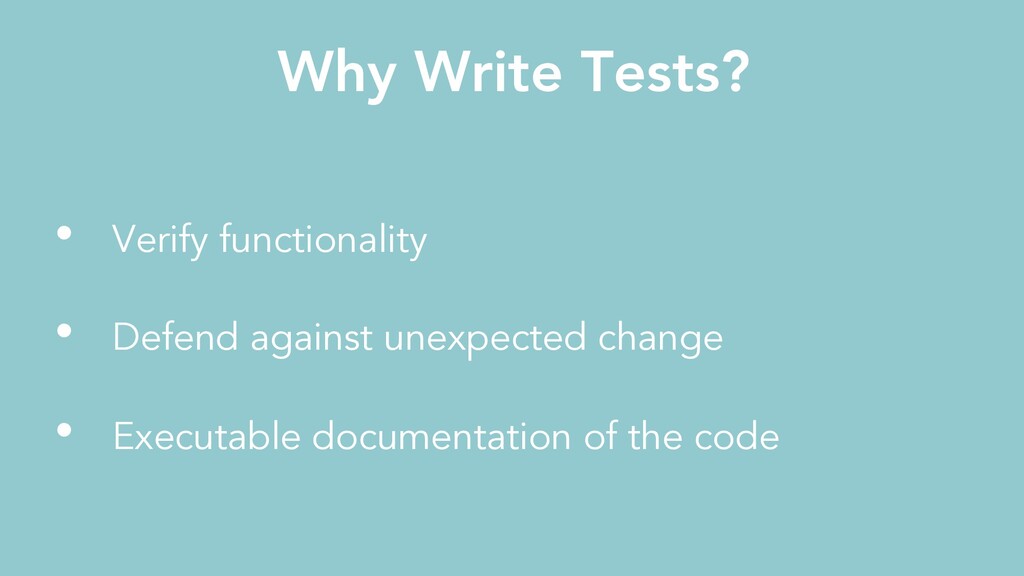 Why Write Tests?

• Verify functionality

• Defend against unexpected change

• Executable documentation of the code